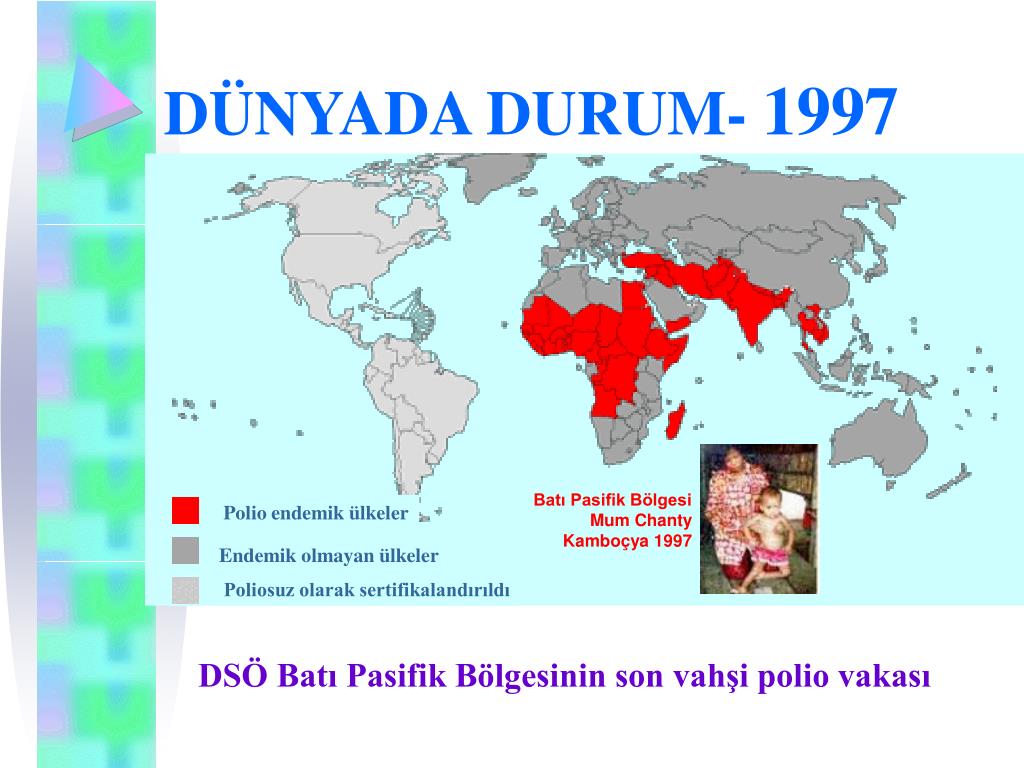 DÜNYADA DURUM- 1997

Polio endemik ülkeler

Endemik olmayan ülkeler

Poliosuz olarak sertifikalandırıldı

Batı Pasifik Bölgesi
Mum Chanty
Kamboçya 1997

DSÖ Batı Pasifik Bölgesinin son vahşi polio vakası